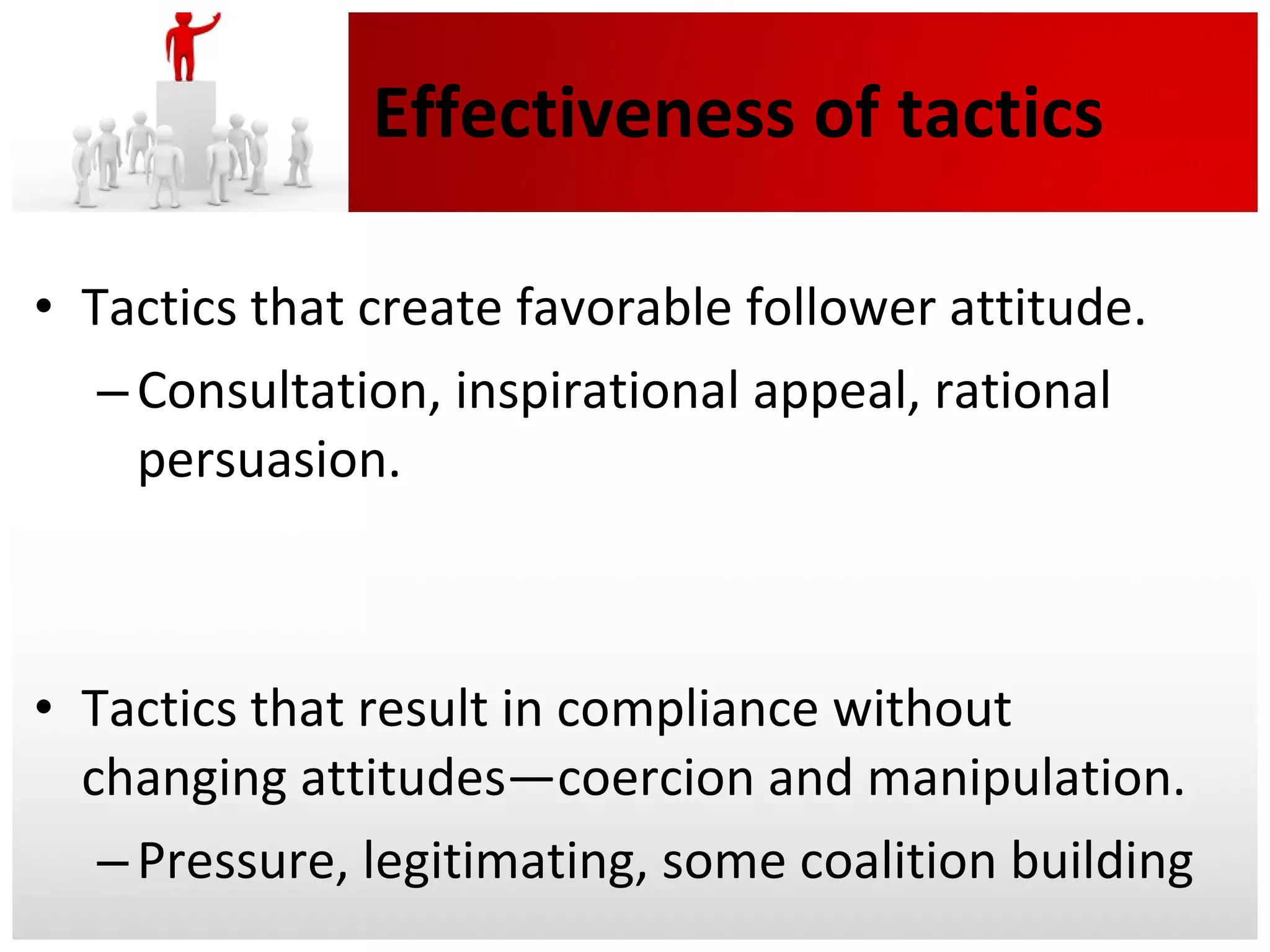 Effectiveness of tactics

• Tactics that create favorable follower attitude.
– Consultation, inspirational appeal, rational persuasion.

• Tactics that result in compliance without changing attitudes—coercion and manipulation.
– Pressure, legitimating, some coalition building